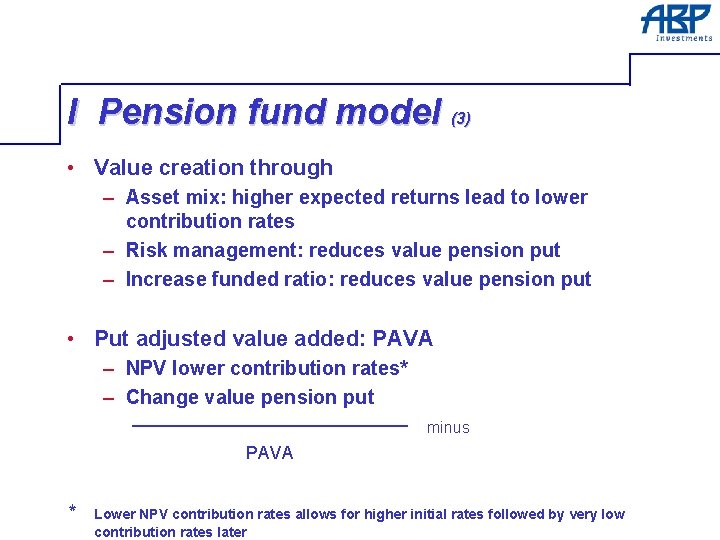 ABP
Investments

I Pension fund model (3)

• Value creation through
– Asset mix: higher expected returns lead to lower contribution rates
– Risk management: reduces value pension put
– Increase funded ratio: reduces value pension put

• Put adjusted value added: PAVA
– NPV lower contribution rates*
– Change value pension put

minus

PAVA

* Lower NPV contribution rates allows for higher initial rates followed by very low contribution rates later